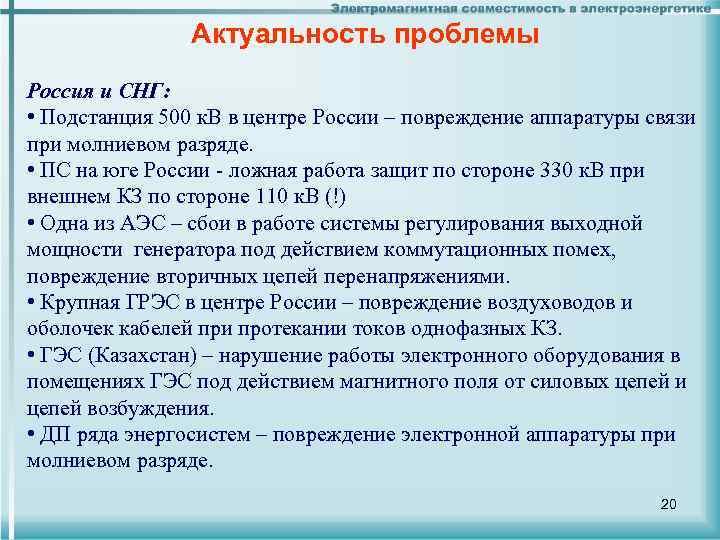 Электромагнитная совместимость в электроэнергетике

Актуальность проблемы

Россия и СНГ:
• Подстанция 500 кВ в центре России – повреждение аппаратуры связи при молниевом разряде.
• ПС на юге России - ложная работа защит по стороне 330 кВ при внешнем КЗ по стороне 110 кВ (!)
• Одна из АЭС – сбои в работе системы регулирования выходной мощности генератора под действием коммутационных помех, повреждение вторичных цепей перенапряжениями.
• Крупная ГРЭС в центре России – повреждение воздуховодов и оболочек кабелей при протекании токов однофазных КЗ.
• ГЭС (Казахстан) – нарушение работы электронного оборудования в помещениях ГЭС под действием магнитного поля от силовых цепей и цепей возбуждения.
• ДП ряда энергосистем – повреждение электронной аппаратуры при молниевом разряде.

20